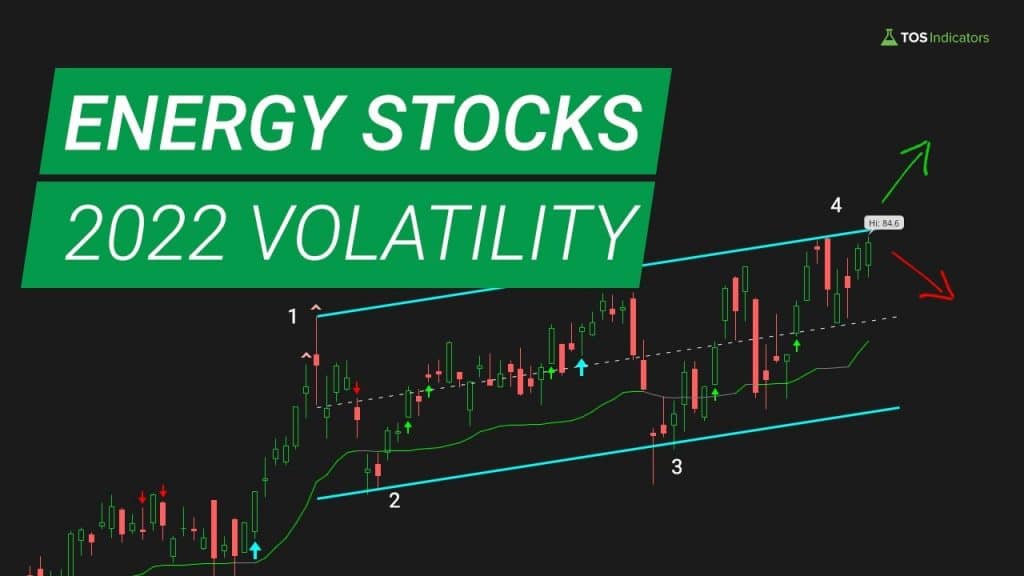 TOS Indicators

ENERGY STOCKS

2022 VOLATILITY

4

Hi: 84.6

1

2

3